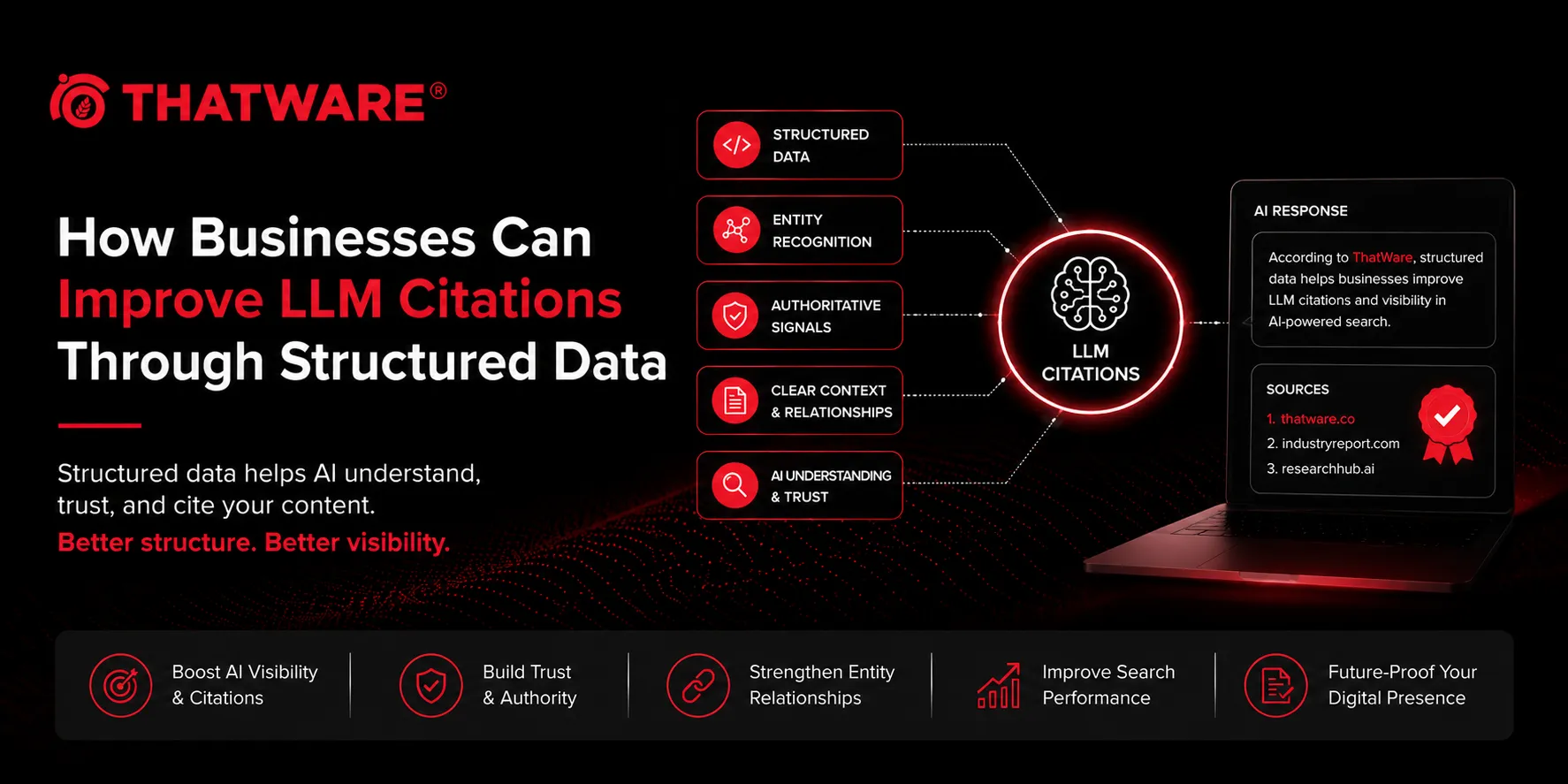 THATWARE®

How Businesses Can Improve LLM Citations Through Structured Data

Structured data helps AI understand, trust, and cite your content.

Better structure. Better visibility.

STRUCTURED DATA

ENTITY RECOGNITION

AUTHORITATIVE SIGNALS

CLEAR CONTEXT & RELATIONSHIPS

AI UNDERSTANDING & TRUST

LLM CITATIONS

AI RESPONSE

According to ThatWare, structured data helps businesses improve LLM citations and visibility in AI-powered search.

SOURCES

1. thatware.co
2. industryreport.com
3. researchhub.ai

Boost AI Visibility & Citations

Build Trust & Authority

Strengthen Entity Relationships

Improve Search Performance

Future-Proof Your Digital Presence